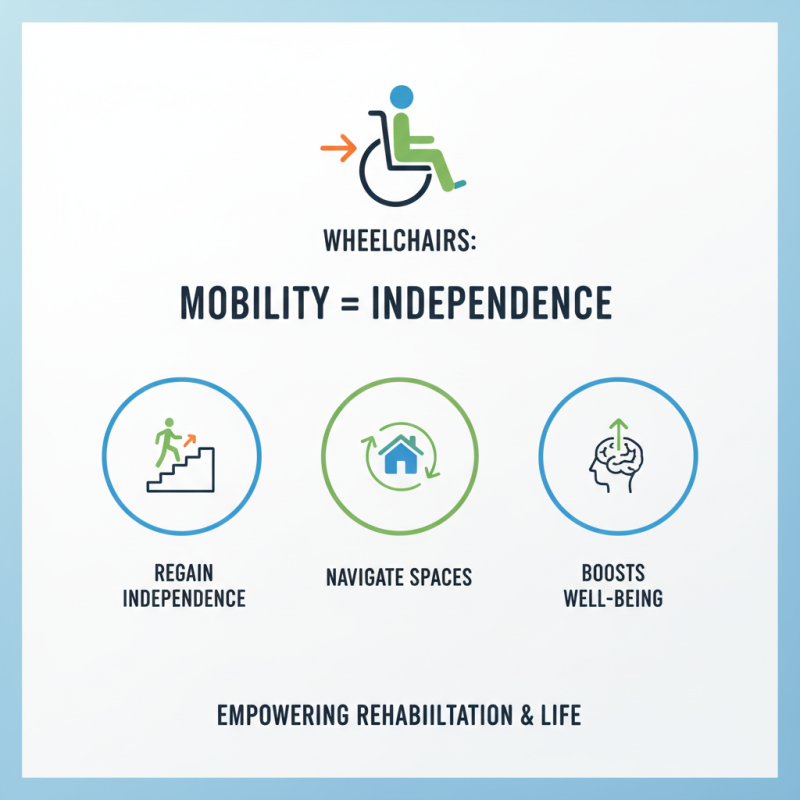 WHEELCHAIRS:

MOBILITY = INDEPENDENCE

REGAIN INDEPENDENCE

NAVIGATE SPACES

BOOSTS WELL-BEING

EMPOWERING REHABIILTATION & LIFE